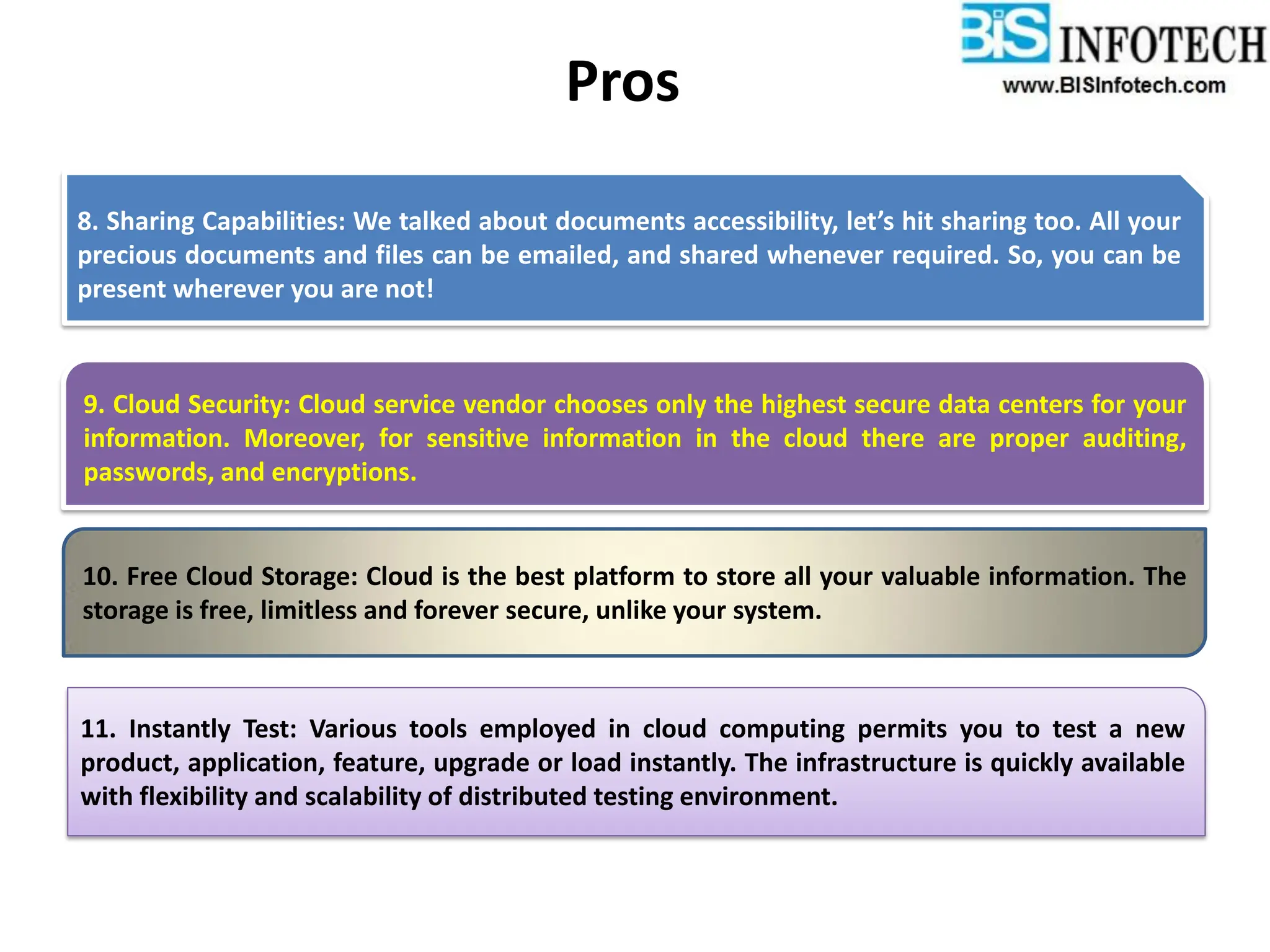 BIS INFOTECH
www.BISInfotech.com

Pros

8. Sharing Capabilities: We talked about documents accessibility, let’s hit sharing too. All your precious documents and files can be emailed, and shared whenever required. So, you can be present wherever you are not!

9. Cloud Security: Cloud service vendor chooses only the highest secure data centers for your information. Moreover, for sensitive information in the cloud there are proper auditing, passwords, and encryptions.

10. Free Cloud Storage: Cloud is the best platform to store all your valuable information. The storage is free, limitless and forever secure, unlike your system.

11. Instantly Test: Various tools employed in cloud computing permits you to test a new product, application, feature, upgrade or load instantly. The infrastructure is quickly available with flexibility and scalability of distributed testing environment.